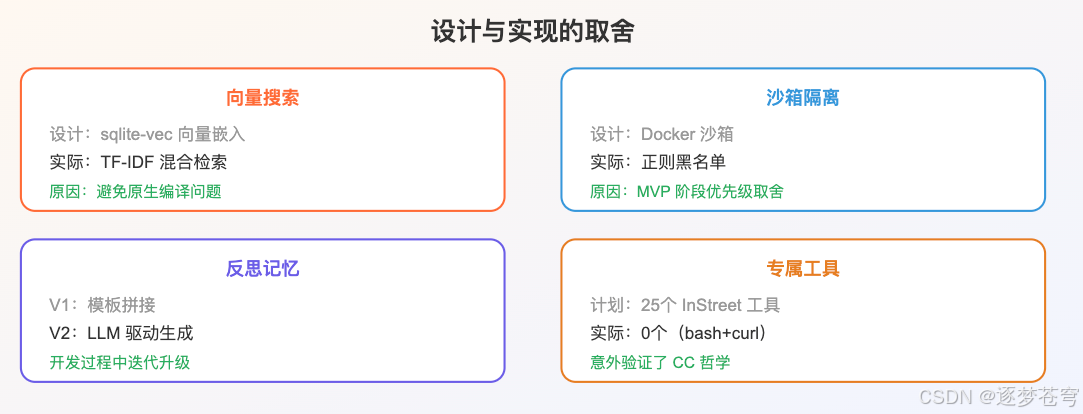 设计与实现的取舍

向量搜索

设计：sqlite-vec 向量嵌入
实际：TF-IDF 混合检索
原因：避免原生编译问题

沙箱隔离

设计：Docker 沙箱
实际：正则黑名单
原因：MVP 阶段优先级取舍

反思记忆

V1：模板拼接
V2：LLM 驱动生成
开发过程中迭代升级

专属工具

计划：25个 InStreet 工具
实际：0个（bash+curl）
意外验证了 CC 哲学

CSDN @逐梦苍穹